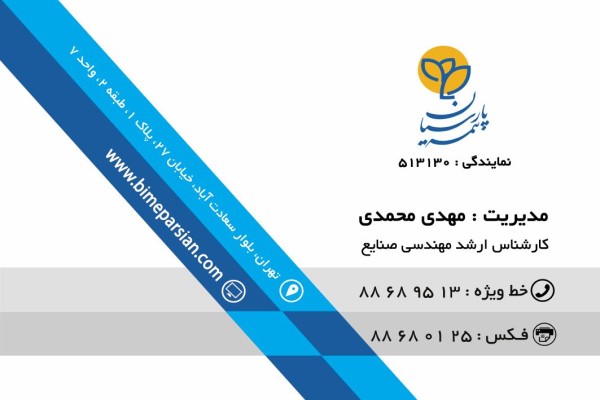 بیمه پارسیان
نمایندگی : ۵۱۳۱۳۰

مدیریت : مهدی محمدی
کارشناس ارشد مهندسی صنایع

خط ویژه : ۱۳ ۹۵ ۶۸ ۸۸
فکس : ۲۵ ۰۱ ۶۸ ۸۸

تهران، بلوار سعادت آباد، خیابان ۲۷، پلاک ۱، طبقه ۲، واحد ۷
www.bimeparsian.com